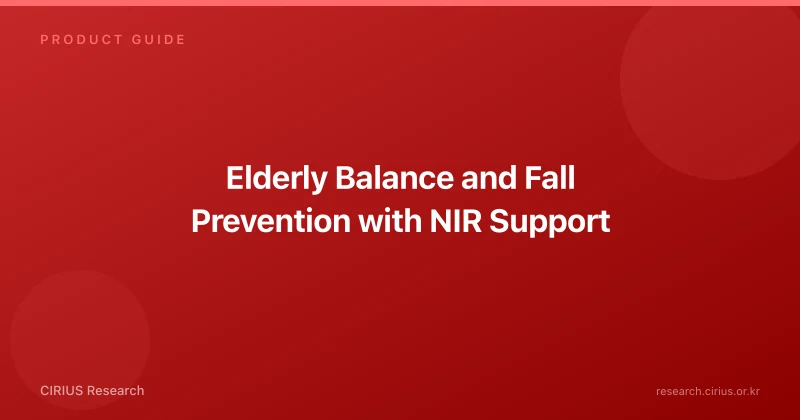 PRODUCT GUIDE

Elderly Balance and Fall Prevention with NIR Support

CIRIUS Research

research.cirius.or.kr